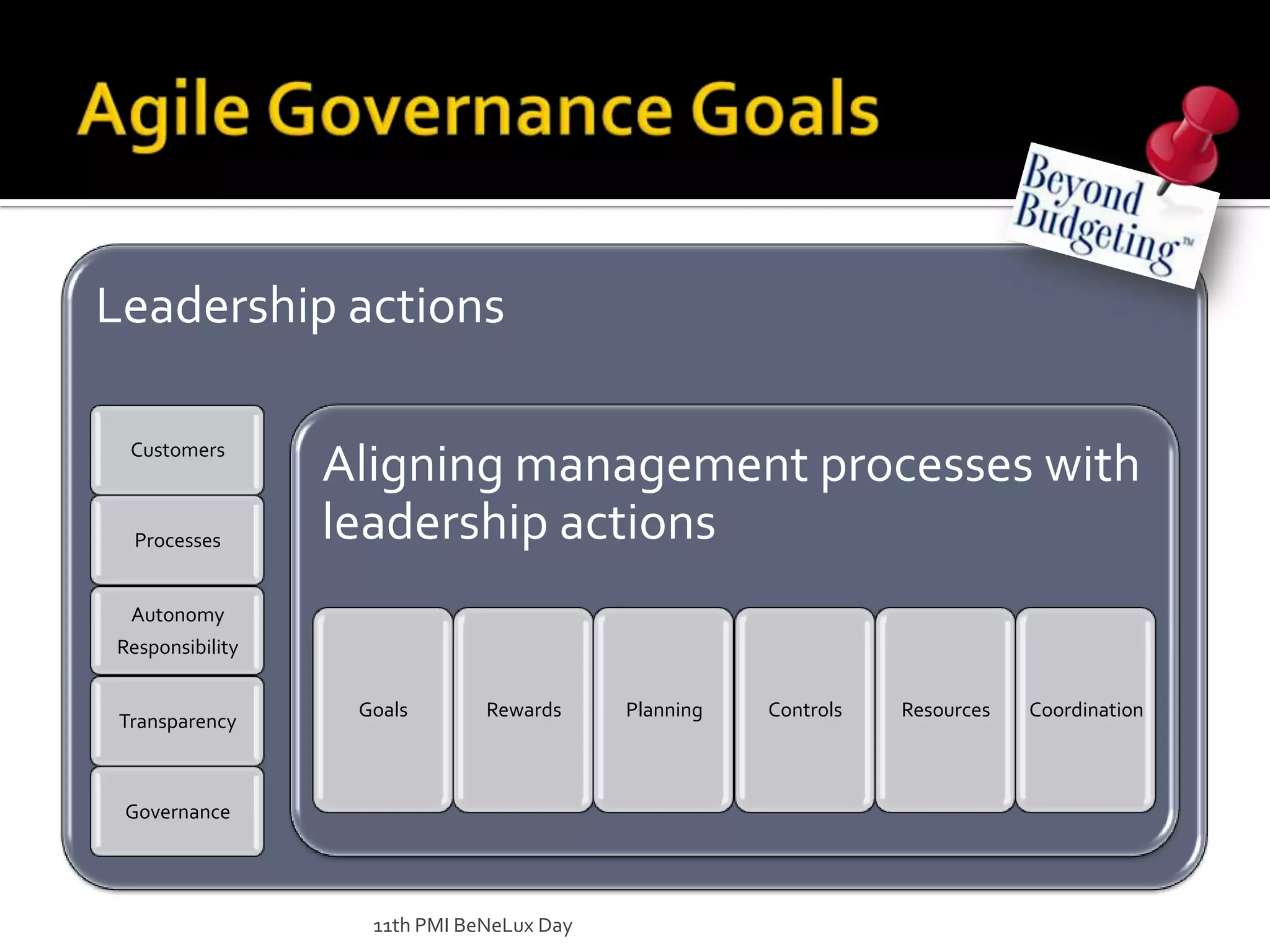 Agile Governance Goals

Beyond Budgeting™

Leadership actions

Customers

Processes

Autonomy Responsibility

Transparency

Governance

Aligning management processes with leadership actions

Goals

Rewards

Planning

Controls

Resources

Coordination

11th PMI BeNeLux Day